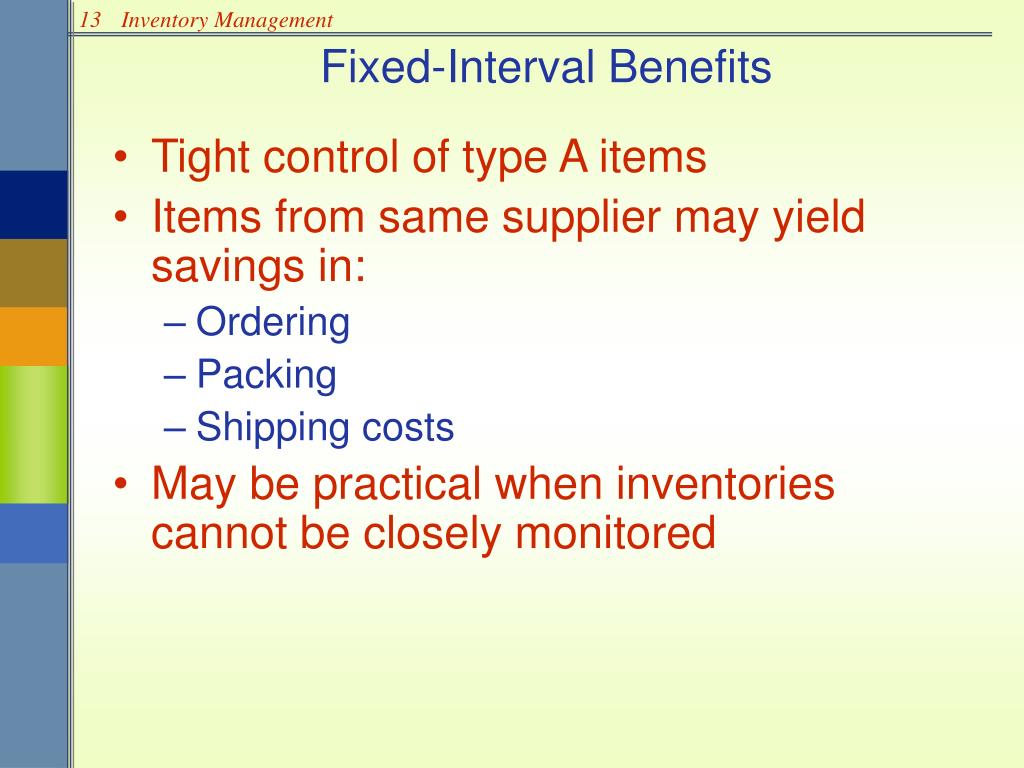 13 Inventory Management

Fixed-Interval Benefits

• Tight control of type A items
• Items from same supplier may yield savings in:
– Ordering
– Packing
– Shipping costs
• May be practical when inventories cannot be closely monitored